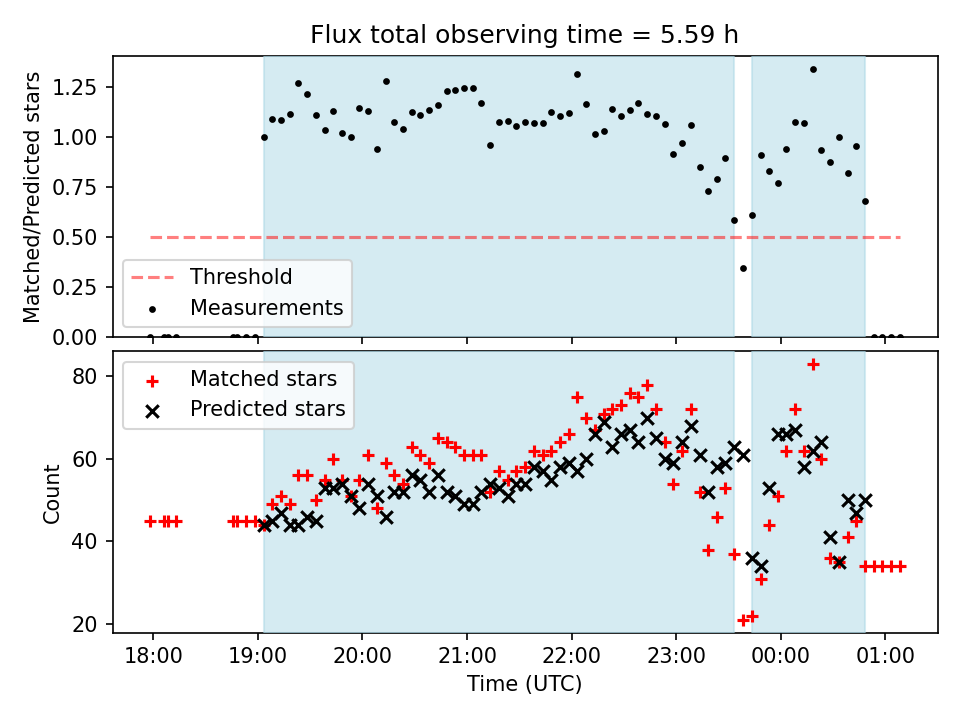 Flux total observing time = 5.59 h

Matched/Predicted stars

1.25
1.00
0.75
0.50
0.25
0.00

Threshold
Measurements

Matched stars
Predicted stars

Count

80
60
40
20

18:00
19:00
20:00
21:00
22:00
23:00
00:00
01:00

Time (UTC)